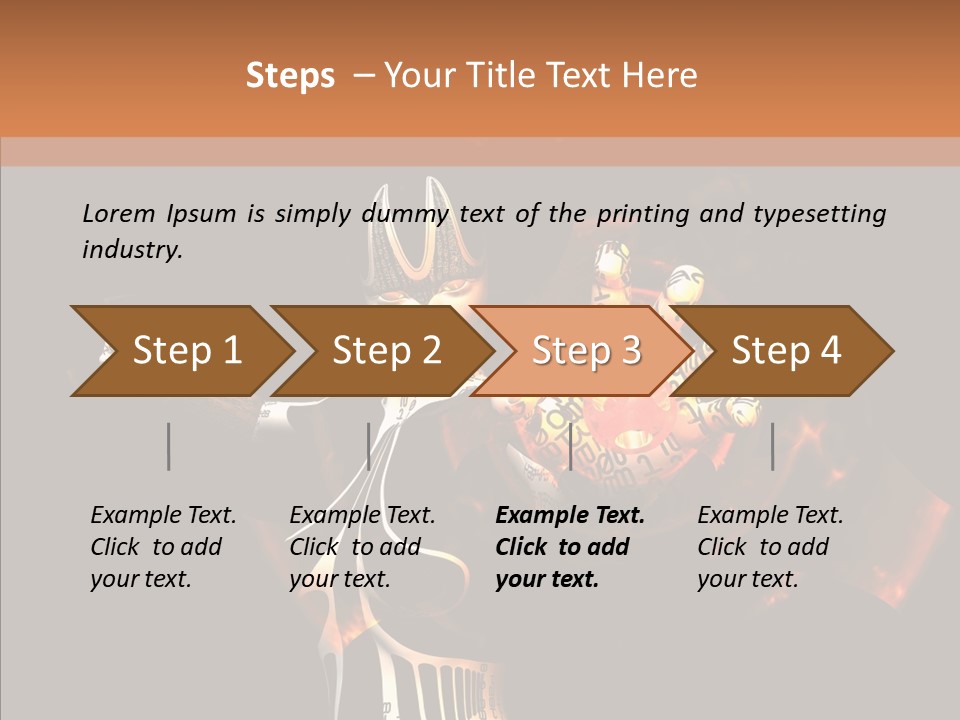 Steps – Your Title Text Here

Lorem Ipsum is simply dummy text of the printing and typesetting industry.

Step 1

Step 2

Step 3

Step 4

Example Text. Click to add your text.

Example Text. Click to add your text.

Example Text. Click to add your text.

Example Text. Click to add your text.